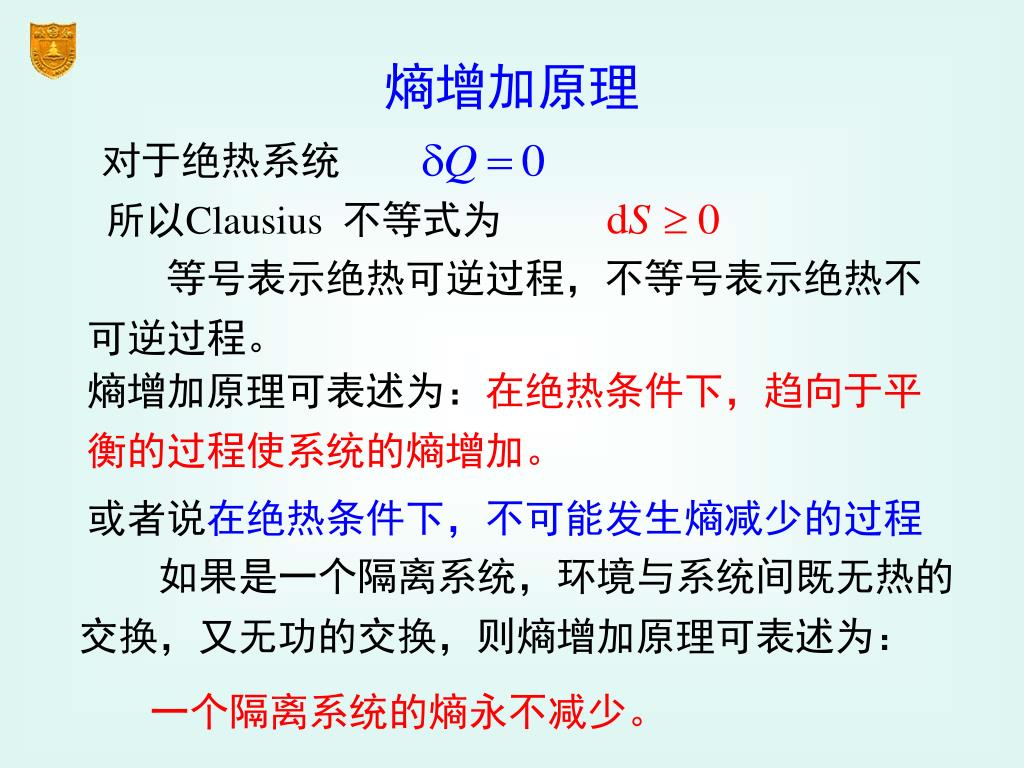 熵增加原理

对于绝热系统 $\delta Q = 0$

所以Clausius 不等式为 $dS \geq 0$

等号表示绝热可逆过程，不等号表示绝热不可逆过程。

熵增加原理可表述为：在绝热条件下，趋向于平衡的过程使系统的熵增加。

或者说在绝热条件下，不可能发生熵减少的过程

如果是一个隔离系统，环境与系统间既无热的交换，又无功的交换，则熵增加原理可表述为：

一个隔离系统的熵永不减少。